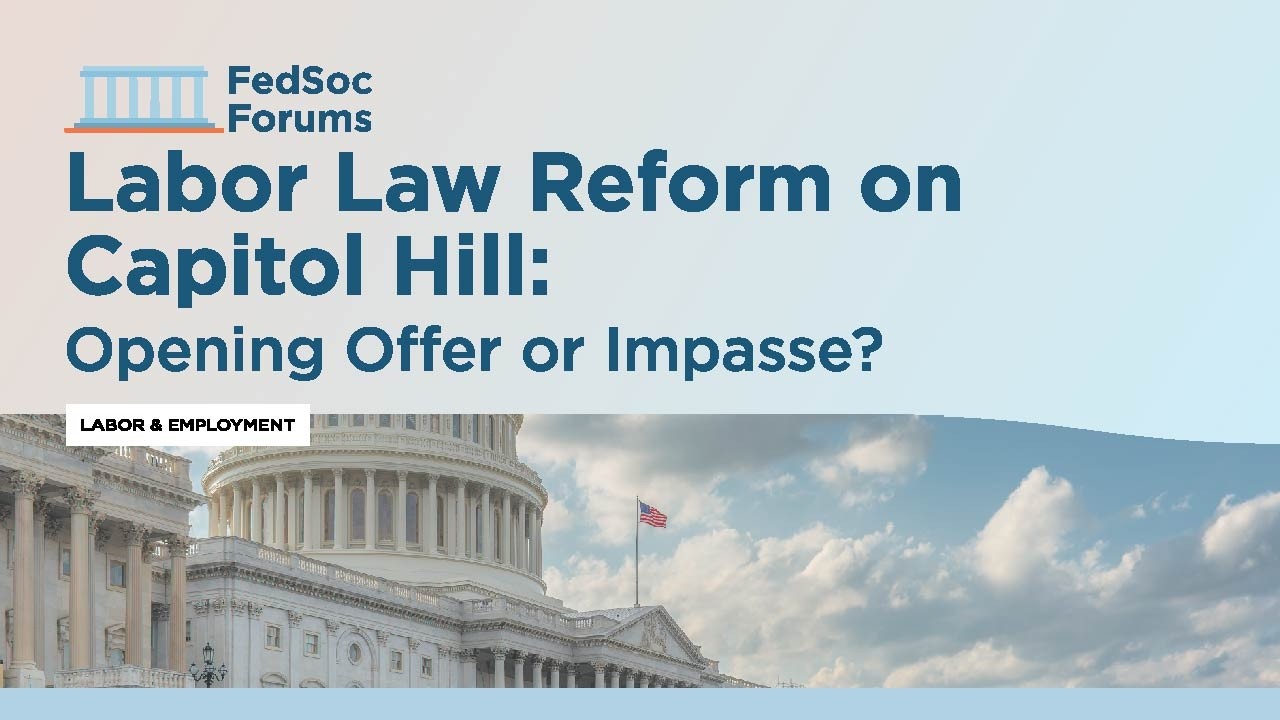 FedSoc Forums

Labor Law Reform on Capitol Hill:
Opening Offer or Impasse?

LABOR & EMPLOYMENT